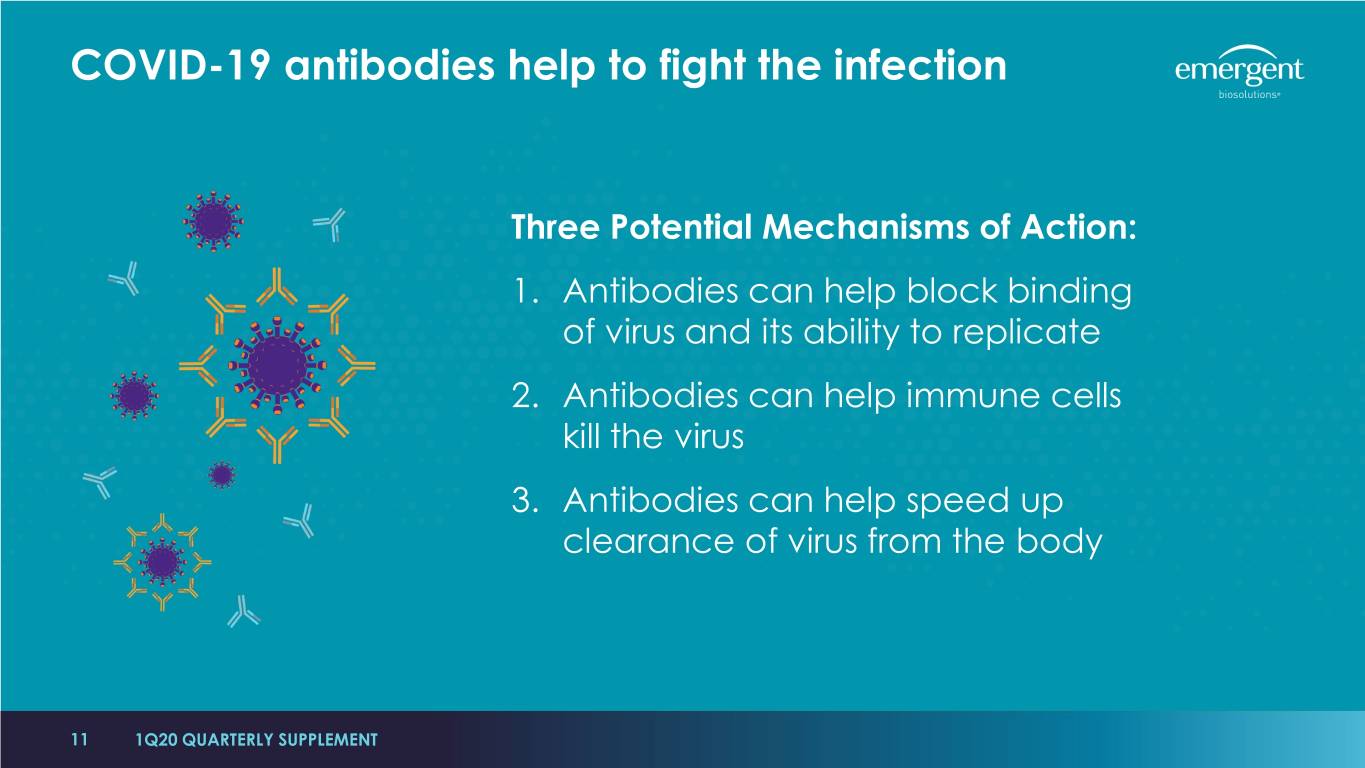 COVID-19 antibodies help to fight the infection

emergent
biosolutions®

Three Potential Mechanisms of Action:

1. Antibodies can help block binding of virus and its ability to replicate

2. Antibodies can help immune cells kill the virus

3. Antibodies can help speed up clearance of virus from the body

11 1Q20 QUARTERLY SUPPLEMENT